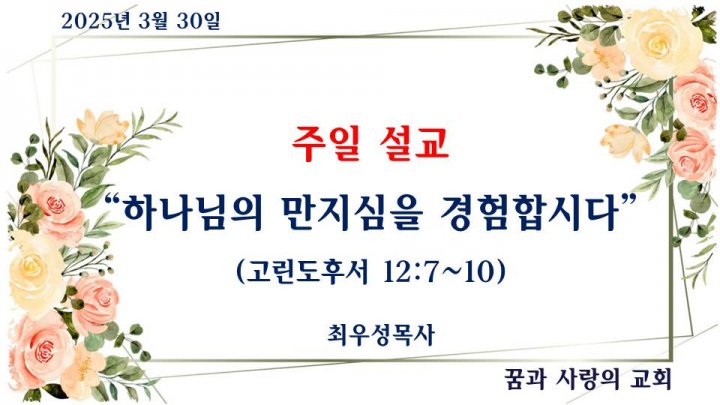 2025년 3월 30일

주일 설교

“하나님의 만지심을 경험합시다”

(고린도후서 12:7~10)

최우성목사

꿈과 사랑의 교회